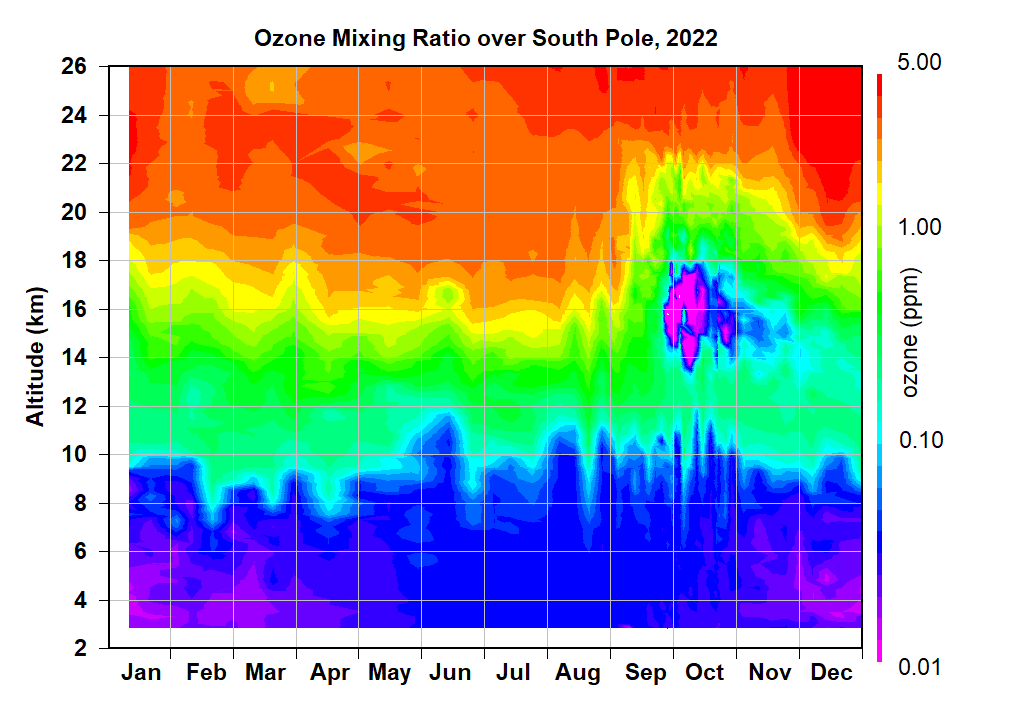 Ozone Mixing Ratio over South Pole, 2022

Altitude (km)

26
24
22
20
18
16
14
12
10
8
6
4
2

Jan Feb Mar Apr May Jun Jul Aug Sep Oct Nov Dec

5.00
1.00
0.10
0.01

ozone (ppm)